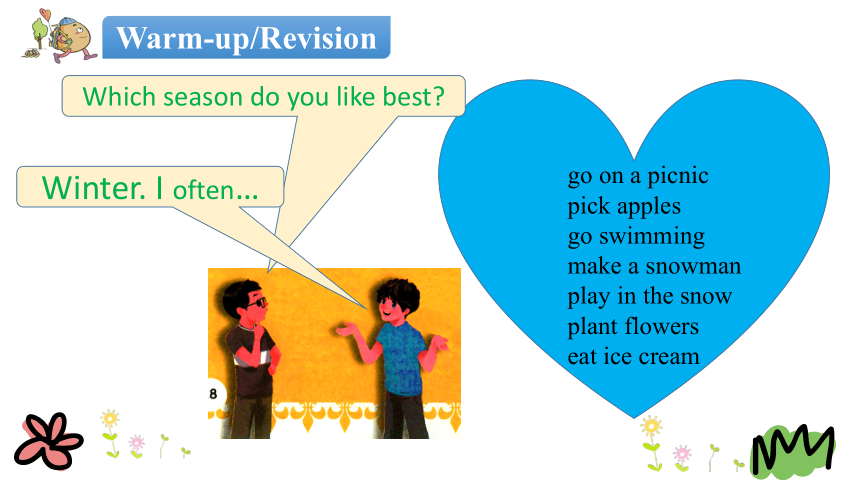 Warm-up/Revision

Which season do you like best?

Winter. I often...

go on a picnic
pick apples
go swimming
make a snowman
play in the snow
plant flowers
eat ice cream

8